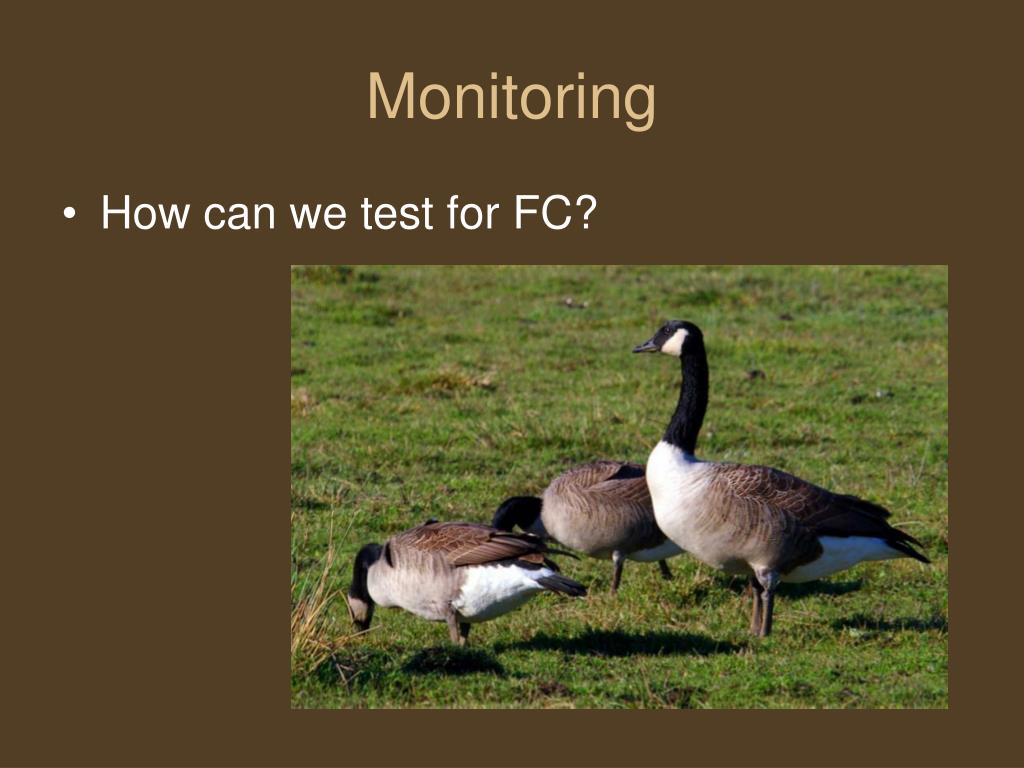 Monitoring

• How can we test for FC?